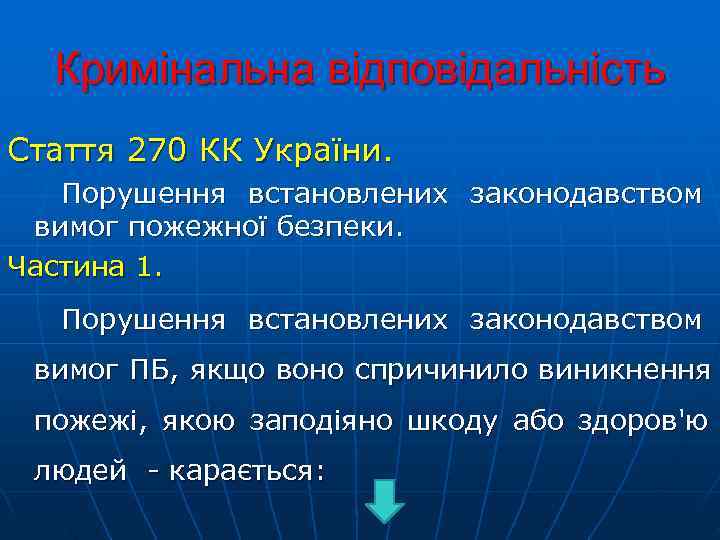 Кримінальна відповідальність

Стаття 270 КК України.

Порушення встановлених законодавством вимог пожежної безпеки.

Частина 1.

Порушення встановлених законодавством вимог ПБ, якщо воно спричинило виникнення пожежі, якою заподіяно шкоду або здоров'ю людей - карається: